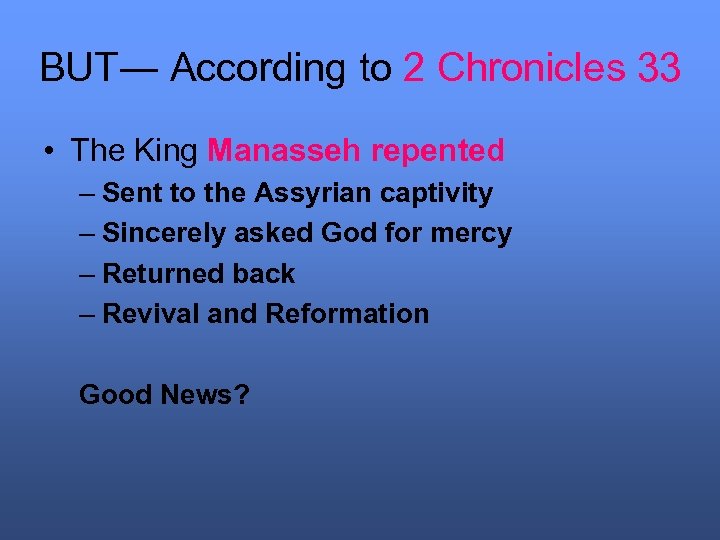 BUT— According to 2 Chronicles 33

• The King Manasseh repented
– Sent to the Assyrian captivity
– Sincerely asked God for mercy
– Returned back
– Revival and Reformation

Good News?